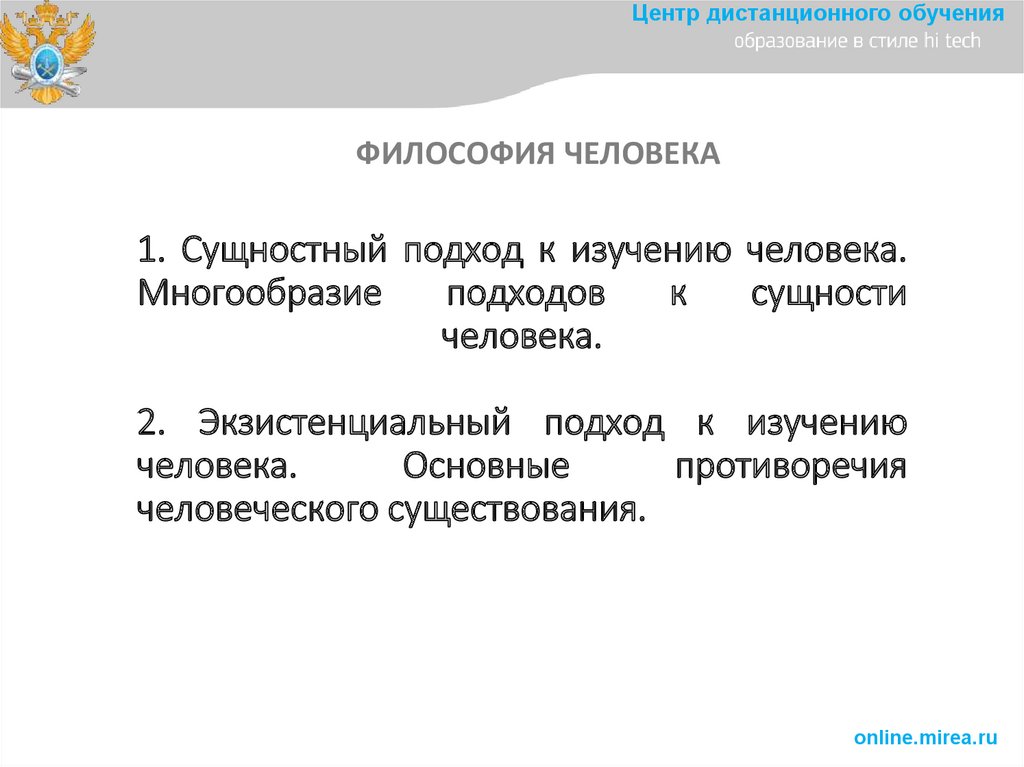 Центр дистанционного обучения
образование в стиле hi tech

ФИЛОСОФИЯ ЧЕЛОВЕКА

1. Сущностный подход к изучению человека. Многообразие подходов к сущности человека.

2. Экзистенциальный подход к изучению человека. Основные противоречия человеческого существования.

online.mirea.ru